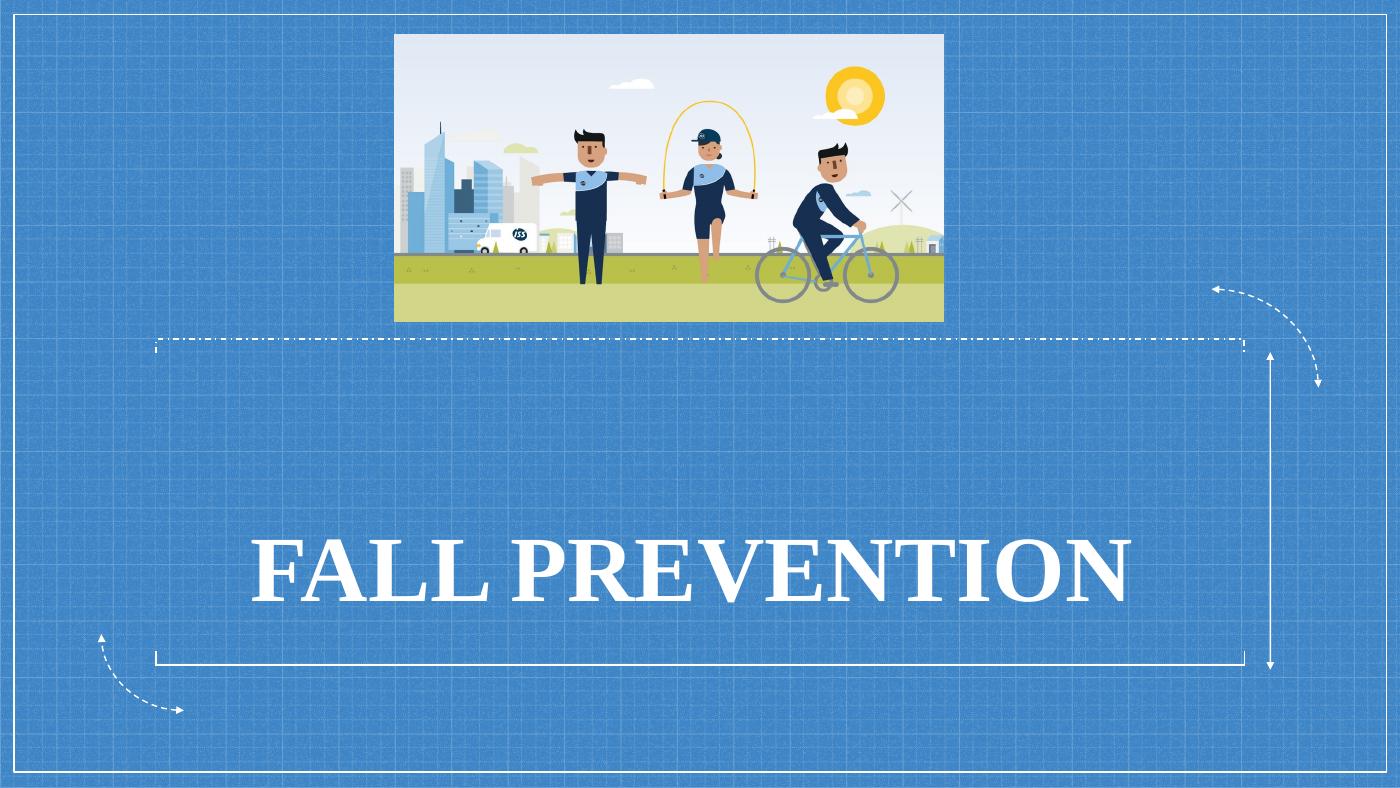 ISS

FALL PREVENTION